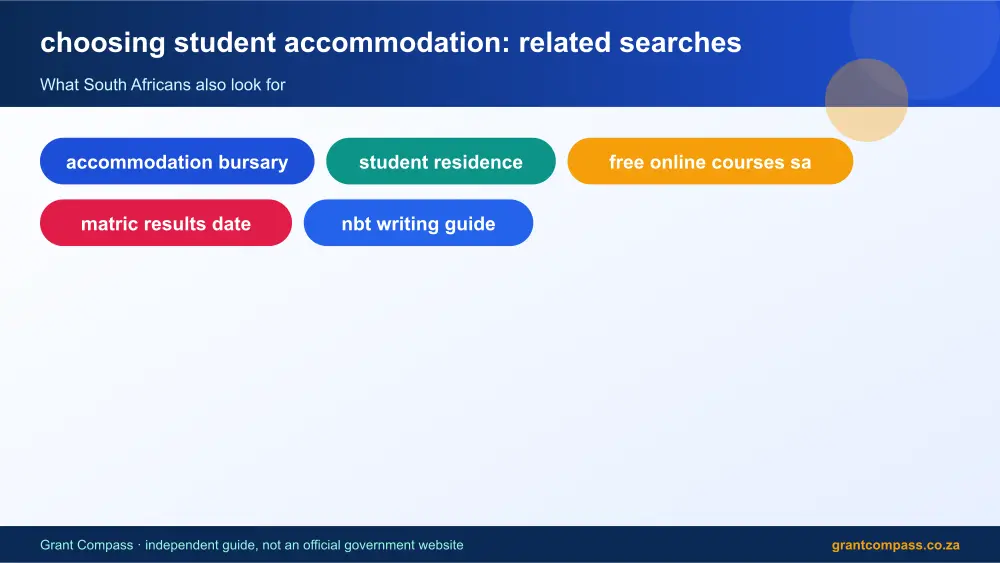 choosing student accommodation: related searches

What South Africans also look for

accommodation bursary

student residence

free online courses sa

matric results date

nbt writing guide

Grant Compass · independent guide, not an official government website

grantcompass.co.za